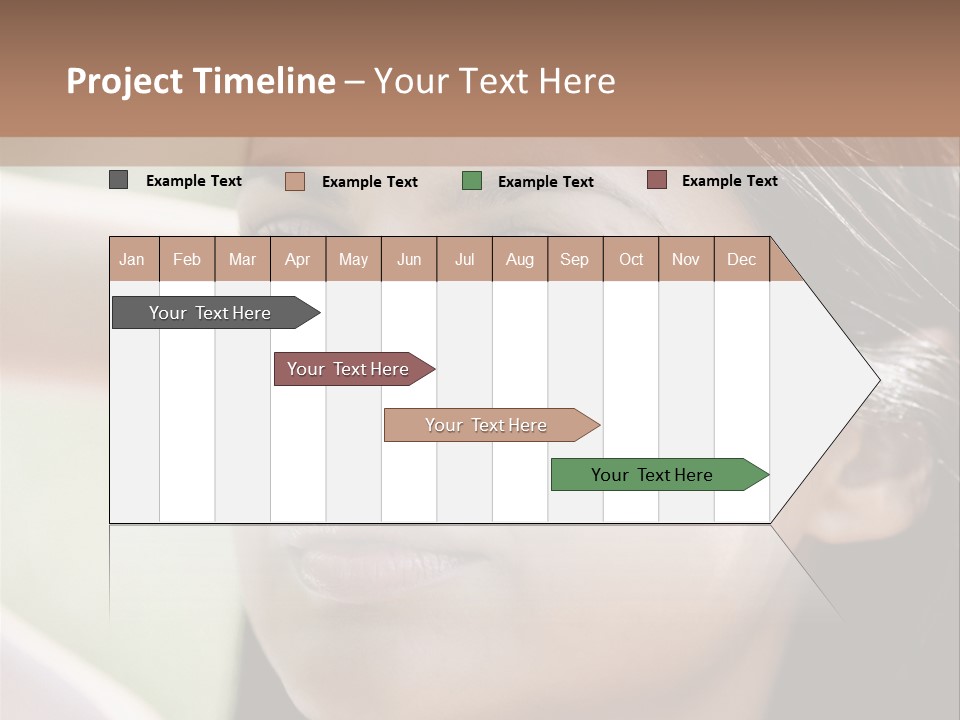 Project Timeline – Your Text Here

Example Text Example Text Example Text Example Text

| Jan | Feb | Mar | Apr | May | Jun | Jul | Aug | Sep | Oct | Nov | Dec |
|---|---|---|---|---|---|---|---|---|---|---|---|

Your Text Here

Your Text Here

Your Text Here

Your Text Here